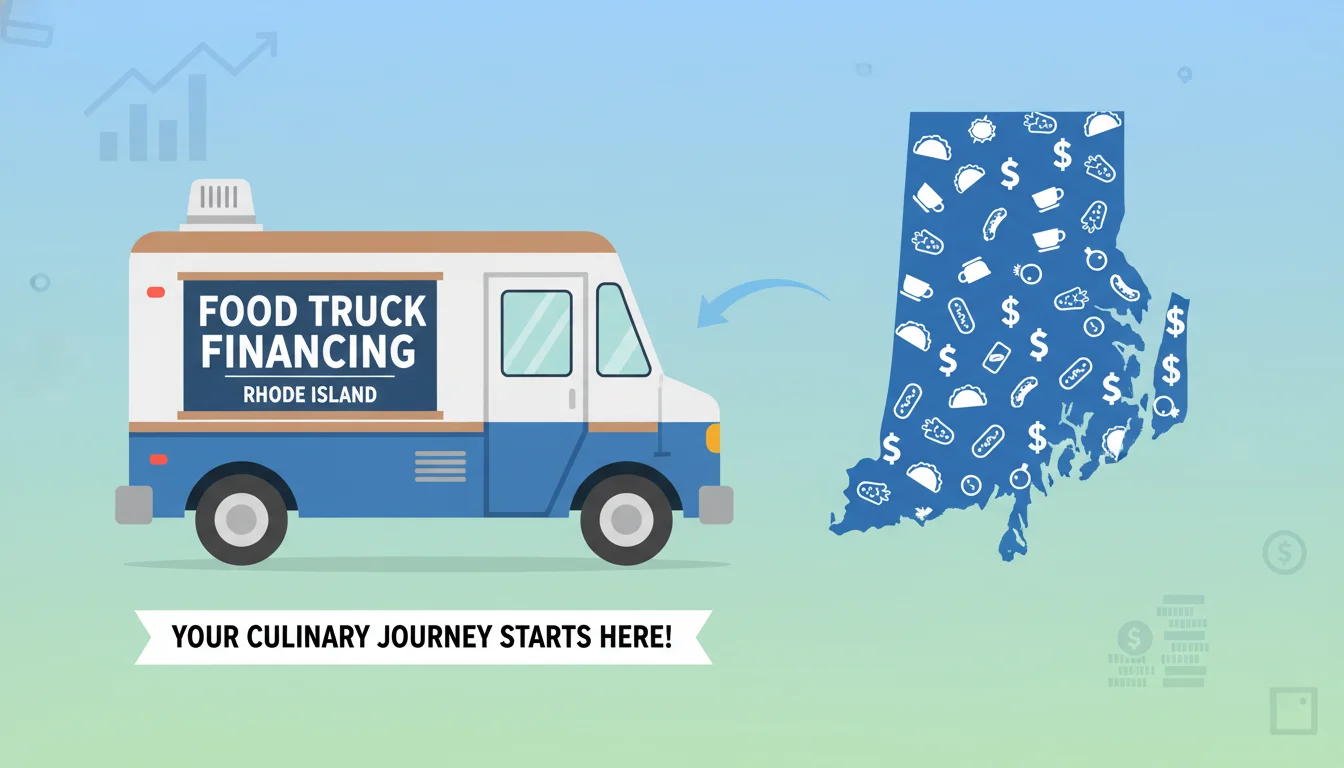 FOOD TRUCK FINANCING
RHODE ISLAND

YOUR CULINARY JOURNEY STARTS HERE!